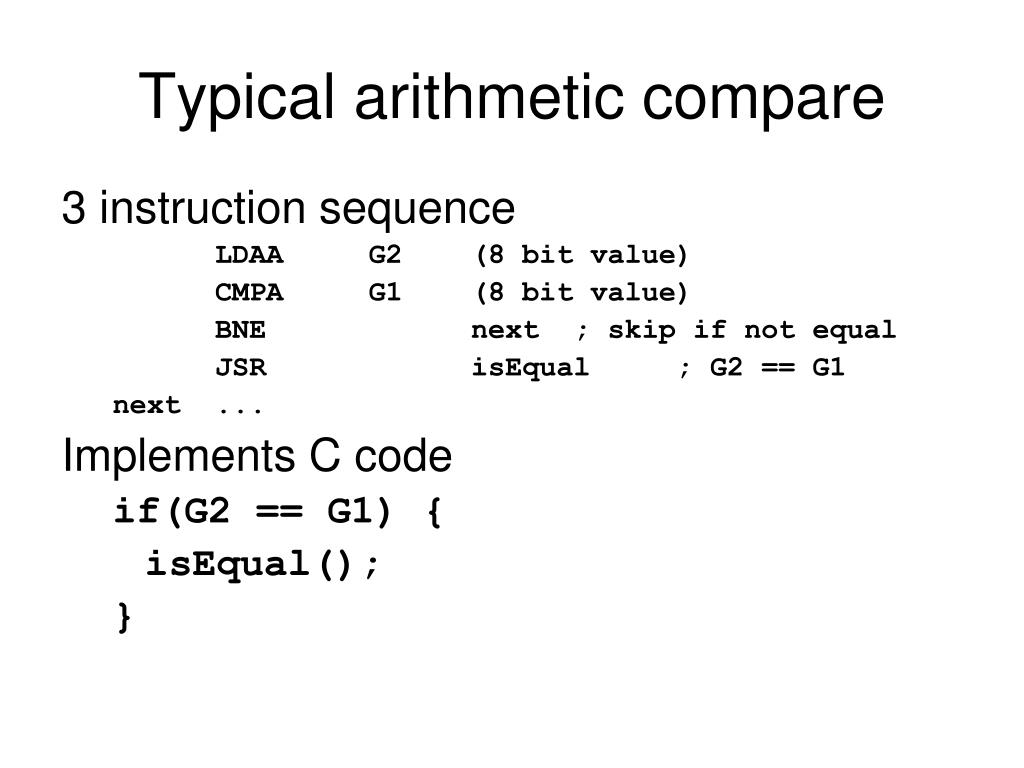 Typical arithmetic compare

3 instruction sequence

LDAA G2 (8 bit value)
CMPA G1 (8 bit value)
BNE next ; skip if not equal
JSR isEqual ; G2 == G1
next ...

Implements C code

if(G2 == G1) {
isEqual();
}